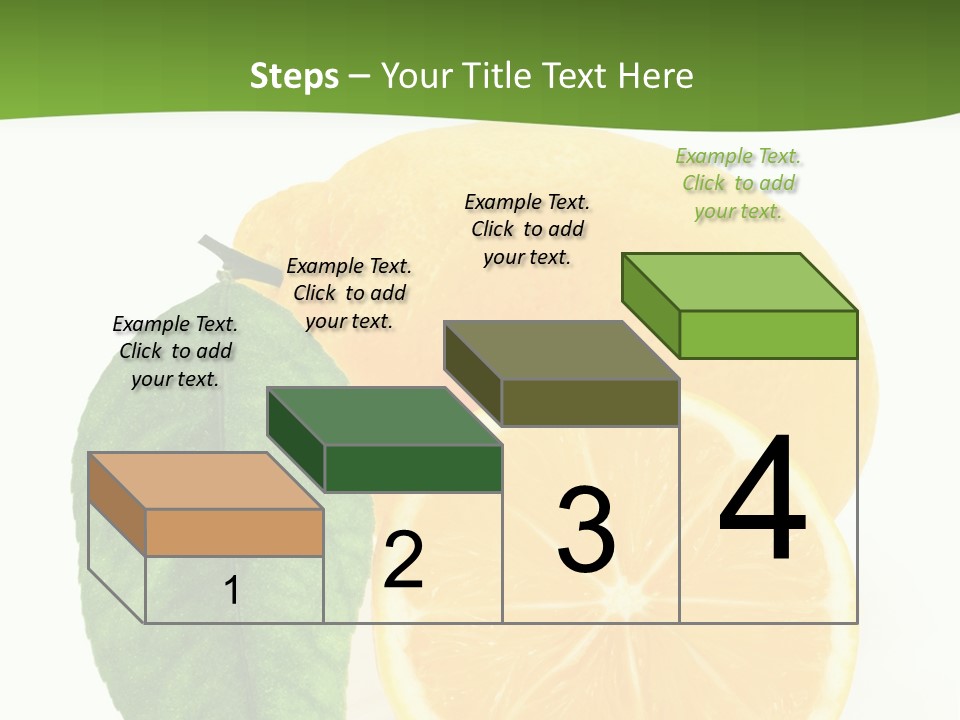 Steps – Your Title Text Here

Example Text. Click to add your text.

Example Text. Click to add your text.

Example Text. Click to add your text.

Example Text. Click to add your text.

1

2

3

4